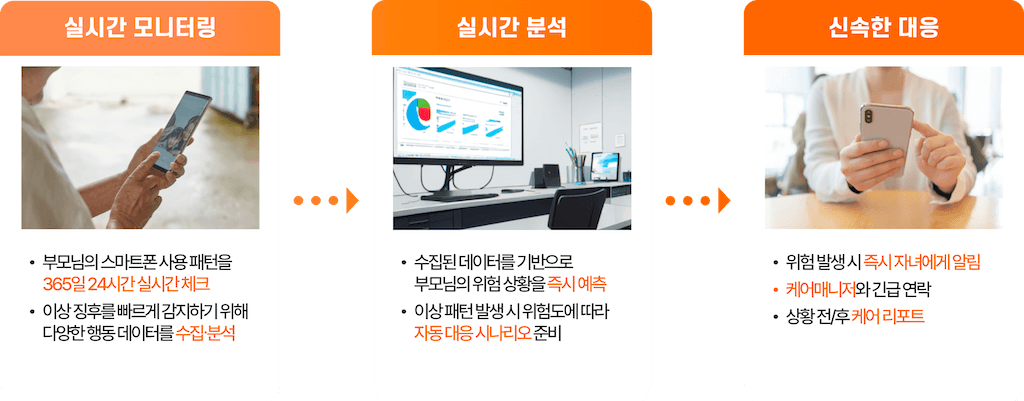 실시간 모니터링

• 부모님의 스마트폰 사용 패턴을 365일 24시간 실시간 체크
• 이상 징후를 빠르게 감지하기 위해 다양한 행동 데이터를 수집·분석

실시간 분석

• 수집된 데이터를 기반으로 부모님의 위험 상황을 즉시 예측
• 이상 패턴 발생 시 위험도에 따라 자동 대응 시나리오 준비

신속한 대응

• 위험 발생 시 즉시 자녀에게 알림
• 케어매니저와 긴급 연락
• 상황 전/후 케어 리포트